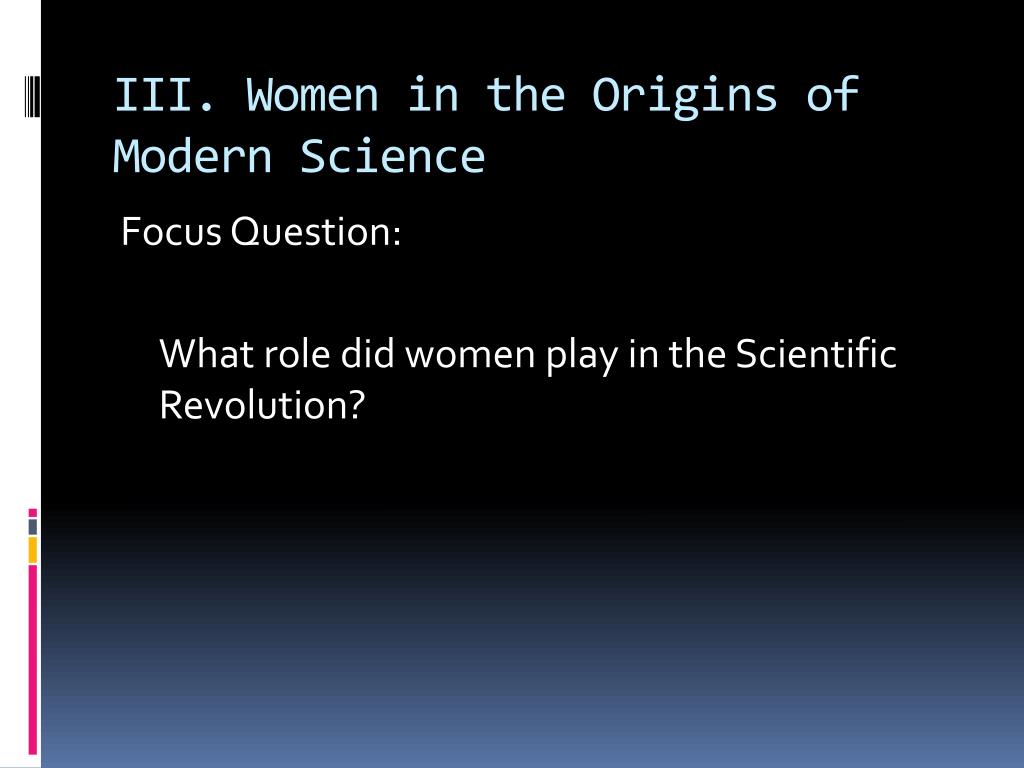 III. Women in the Origins of Modern Science

Focus Question:

What role did women play in the Scientific Revolution?